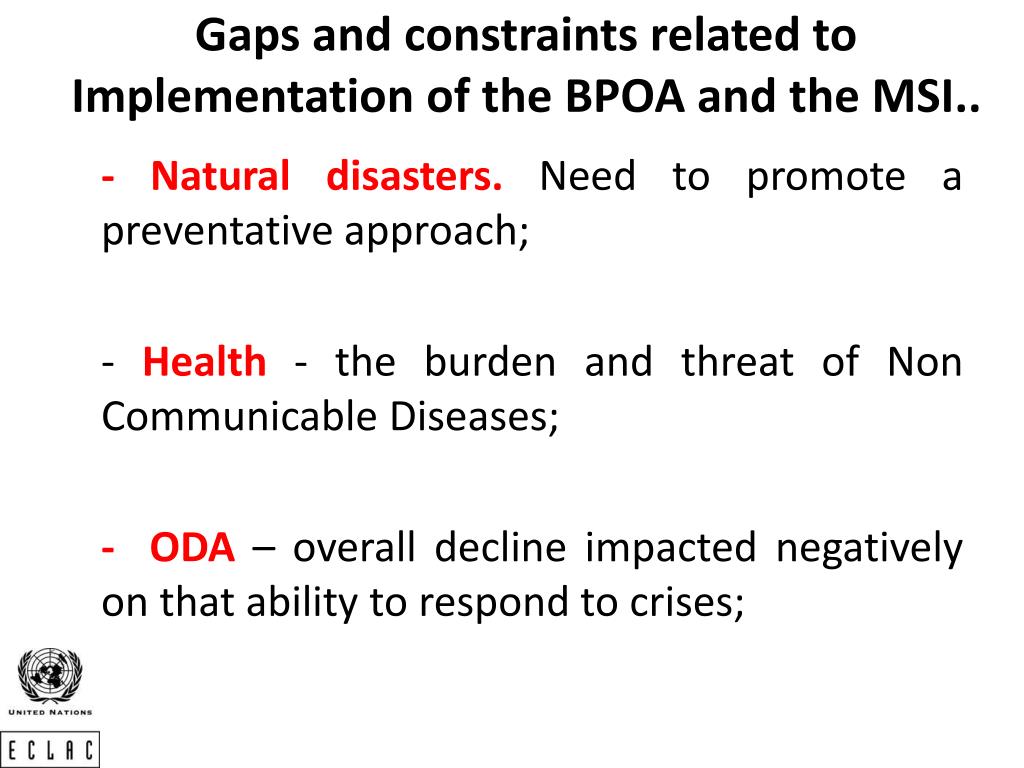 Gaps and constraints related to Implementation of the BPOA and the MSI..

- Natural disasters. Need to promote a preventative approach;

- Health - the burden and threat of Non Communicable Diseases;

- ODA – overall decline impacted negatively on that ability to respond to crises;

UNITED NATIONS

ECLAC